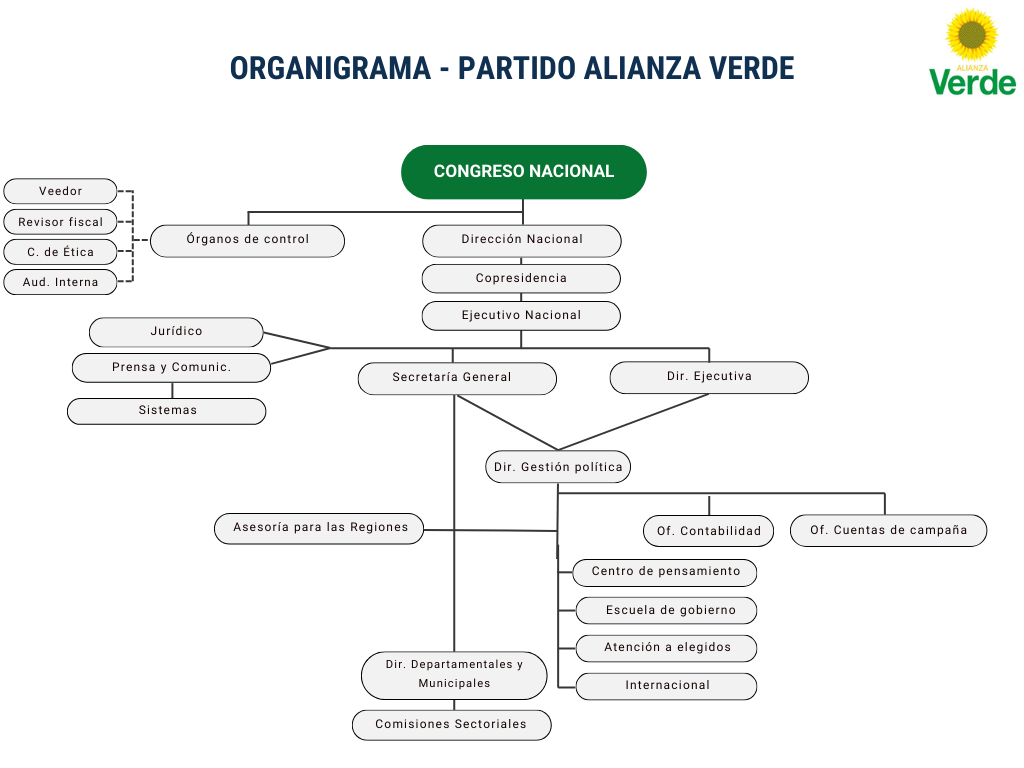 ORGANIGRAMA - PARTIDO ALIANZA VERDE

ALIANZA Verde

CONGRESO NACIONAL

Veedor

Revisor fiscal

C. de Ética

Aud. Interna

Órganos de control

Dirección Nacional

Copresidencia

Ejecutivo Nacional

Jurídico

Prensa y Comunic.

Sistemas

Secretaría General

Dir. Ejecutiva

Dir. Gestión política

Asesoría para las Regiones

Of. Contabilidad

Of. Cuentas de campaña

Centro de pensamiento

Escuela de gobierno

Atención a elegidos

Internacional

Dir. Departamentales y Municipales

Comisiones Sectoriales